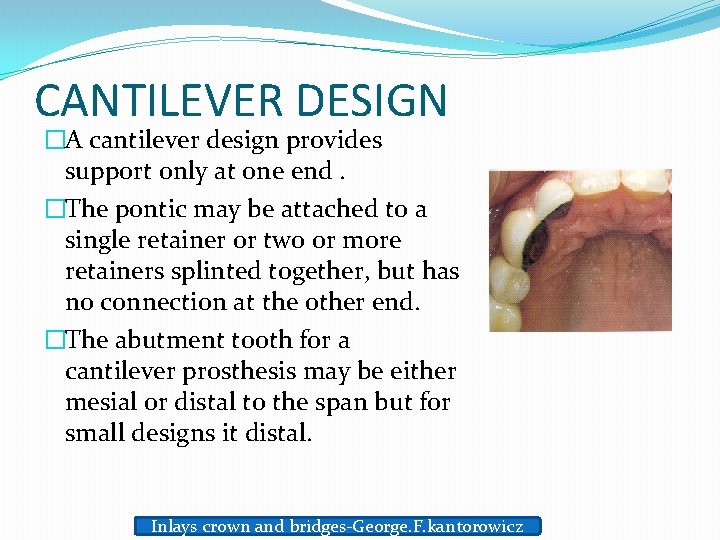 CANTILEVER DESIGN

□A cantilever design provides support only at one end .

□The pontic may be attached to a single retainer or two or more retainers splinted together, but has no connection at the other end.

□The abutment tooth for a cantilever prosthesis may be either mesial or distal to the span but for small designs it distal.

Inlays crown and bridges-George.F.kantorowicz